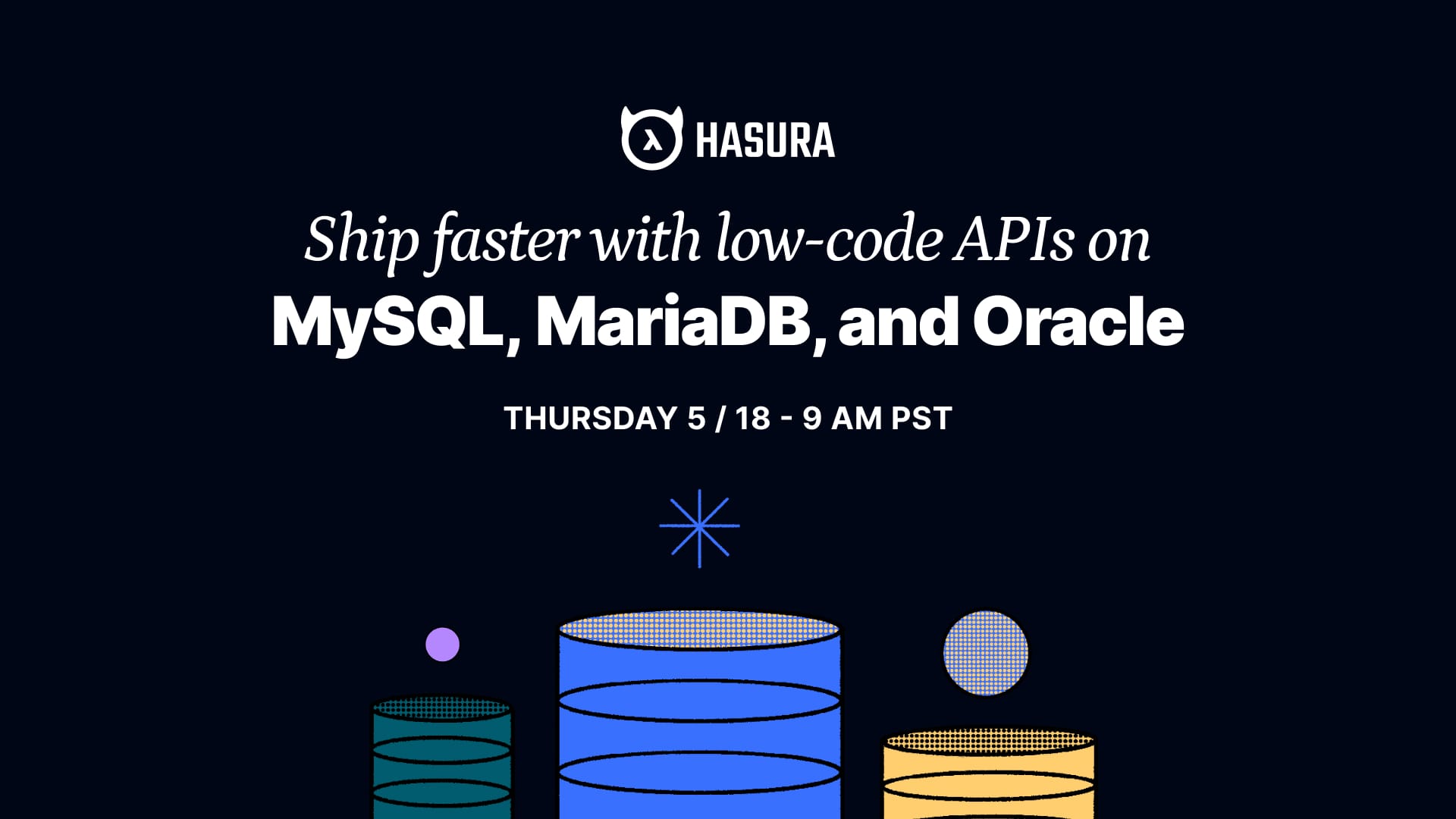 HASURA

Ship faster with low-code APIs on
MySQL, MariaDB, and Oracle

THURSDAY 5 / 18 - 9 AM PST